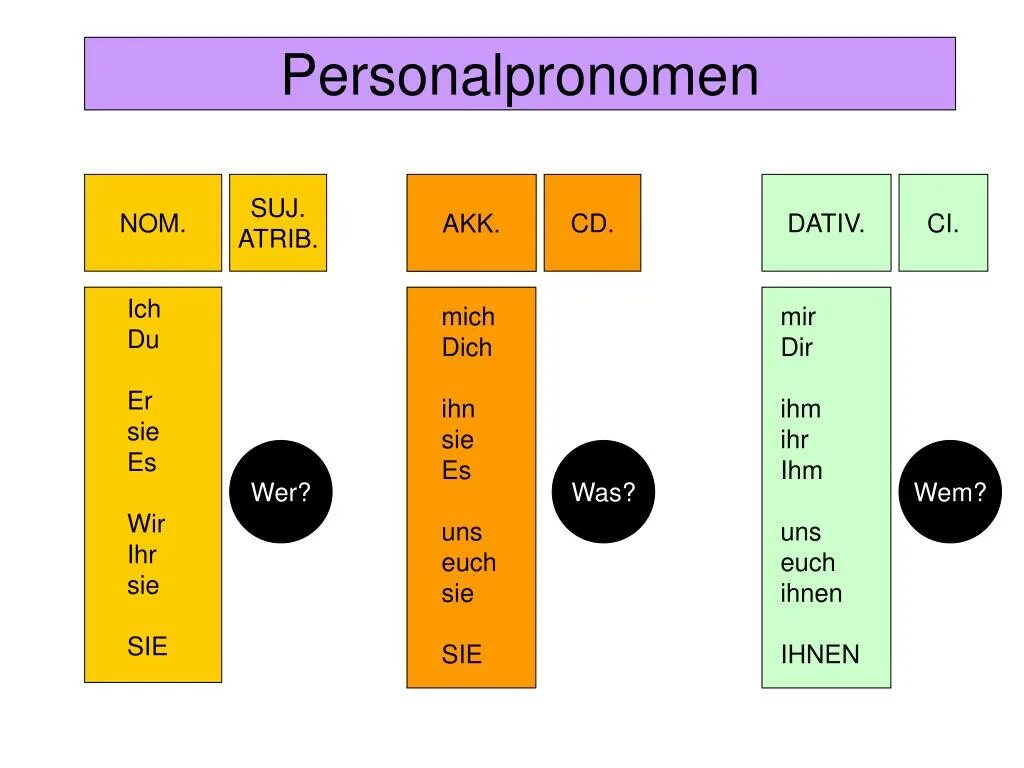 Personalpronomen

NOM.

SUJ.
ATRIB.

Ich
Du

Er
sie
Es

Wir
Ihr
sie

SIE

Wer?

AKK.

CD.

mich
Dich

ihn
sie
Es

uns
euch
sie

SIE

Was?

DATIV.

CI.

mir
Dir

ihm
ihr
Ihm

uns
euch
ihnen

IHNEN

Wem?